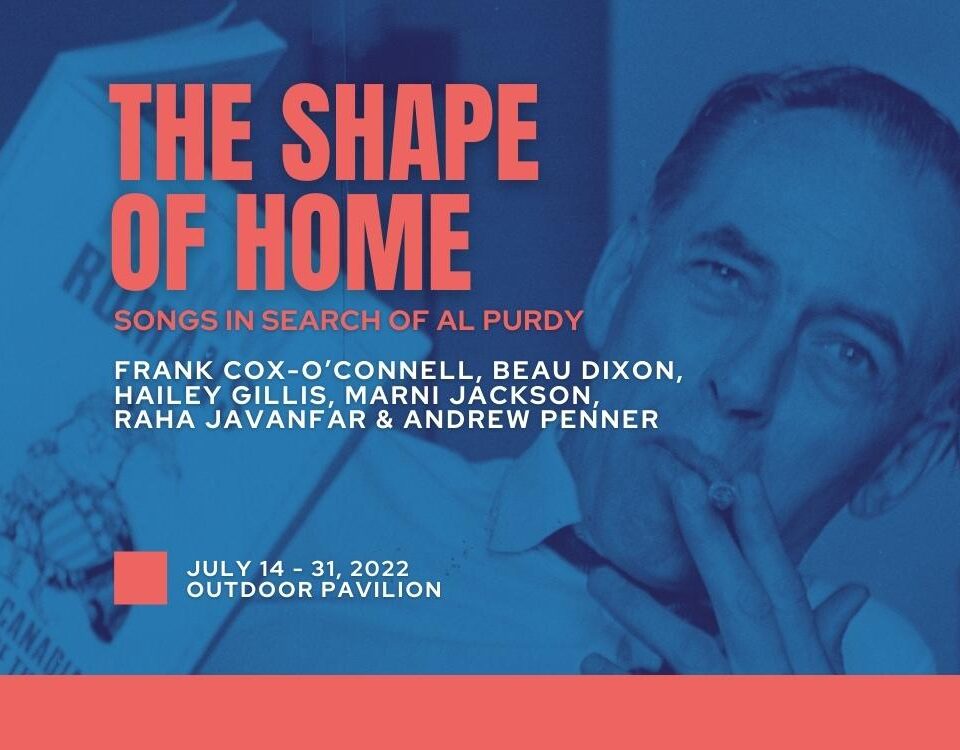 THE SHAPE OF HOME

SONGS IN SEARCH OF AL PURDY

FRANK COX-O'CONNELL, BEAU DIXON, HAILEY GILLIS, MARNI JACKSON, RAHA JAVANFAR & ANDREW PENNER

JULY 14 - 31, 2022
OUTDOOR PAVILION